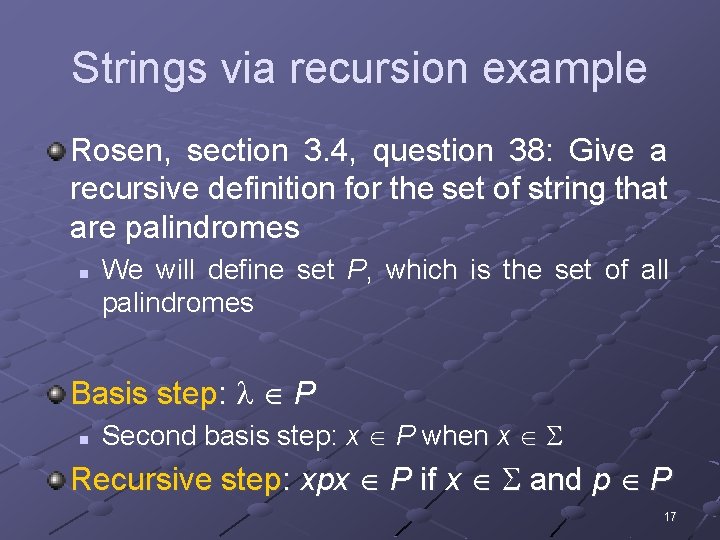 Strings via recursion example

Rosen, section 3.4, question 38: Give a recursive definition for the set of string that are palindromes

We will define set $P$, which is the set of all palindromes

Basis step: $\lambda \in P$

Second basis step: $x \in P$ when $x \in \Sigma$

Recursive step: $xpx \in P$ if $x \in \Sigma$ and $p \in P$

17